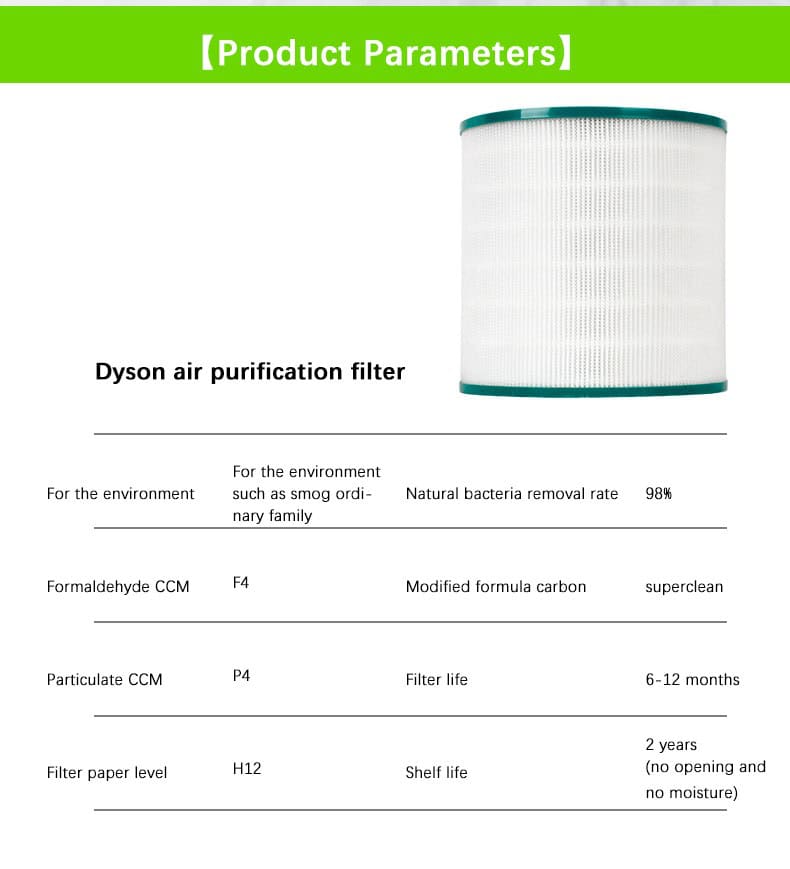 【Product Parameters】

Dyson air purification filter

| | | | |
|---|---|---|---|
| For the environment | For the environment such as smog ordinary family | Natural bacteria removal rate | 98% |
| Formaldehyde CCM | F4 | Modified formula carbon | superclean |
| Particulate CCM | P4 | Filter life | 6-12 months |
| Filter paper level | H12 | Shelf life | 2 years (no opening and no moisture) |